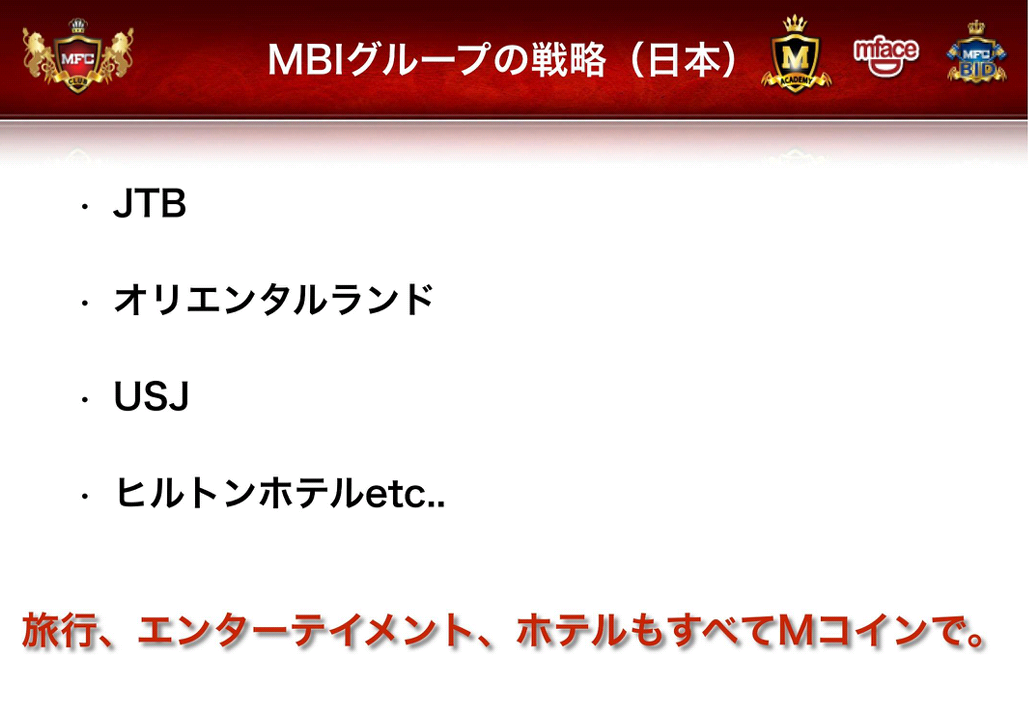 MFC CLUB

MBIグループの戦略（日本）

M ACADEMY

mface

MFC BID

· JTB

· オリエンタルランド

· USJ

· ヒルトンホテルetc..

旅行、エンターテイメント、ホテルもすべてMコインで。